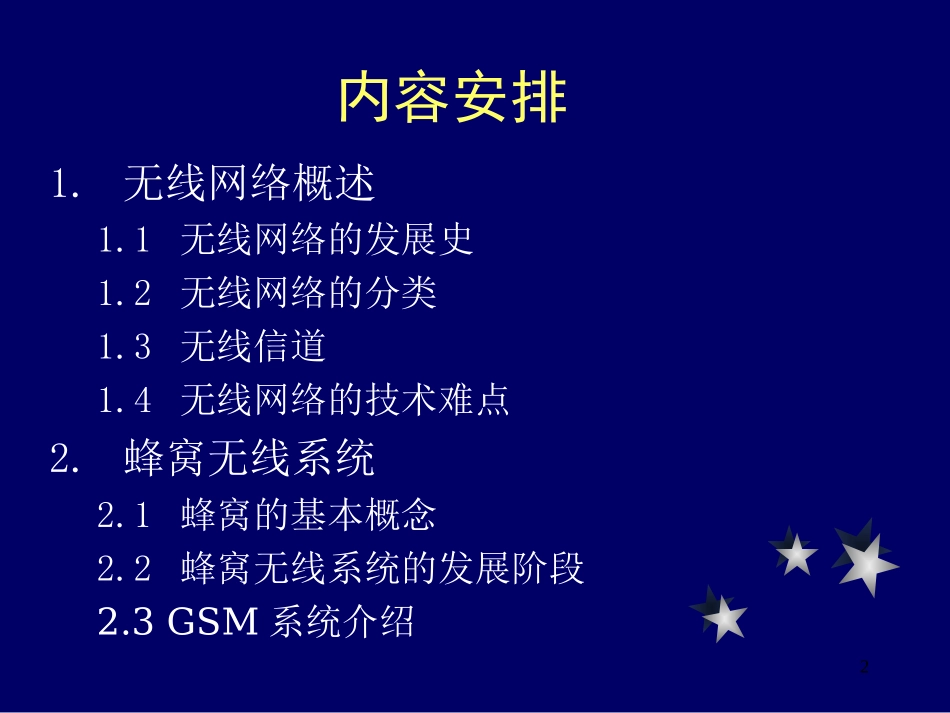 内容安排

1. 无线网络概述

1.1 无线网络的发展史

1.2 无线网络的分类

1.3 无线信道

1.4 无线网络的技术难点

2. 蜂窝无线系统

2.1 蜂窝的基本概念

2.2 蜂窝无线系统的发展阶段

2.3 GSM 系统介绍

2